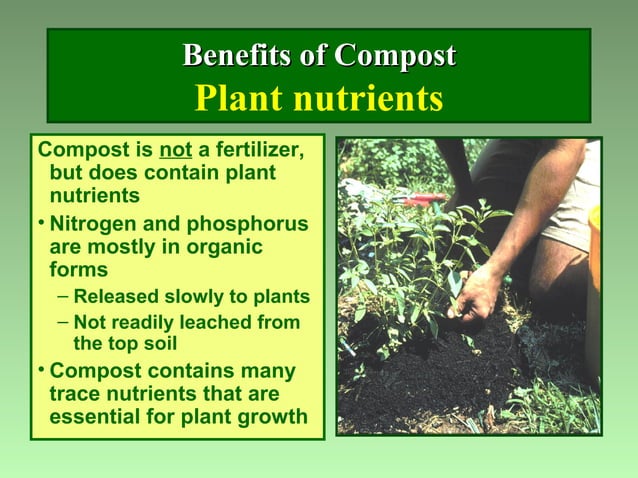 Benefits of Compost
Plant nutrients

Compost is not a fertilizer, but does contain plant nutrients

• Nitrogen and phosphorus are mostly in organic forms
– Released slowly to plants
– Not readily leached from the top soil

• Compost contains many trace nutrients that are essential for plant growth